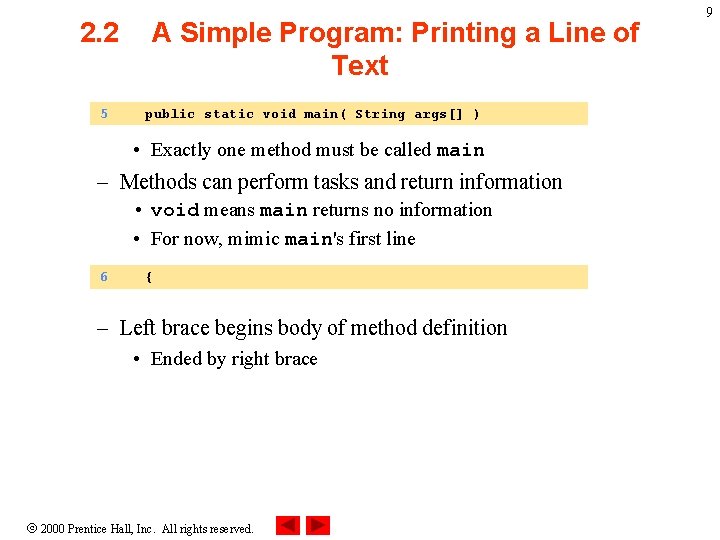 9

2.2 A Simple Program: Printing a Line of Text

5 public static void main( String args[] )

• Exactly one method must be called main

– Methods can perform tasks and return information

• void means main returns no information

• For now, mimic main's first line

6 {

– Left brace begins body of method definition

• Ended by right brace

© 2000 Prentice Hall, Inc. All rights reserved.